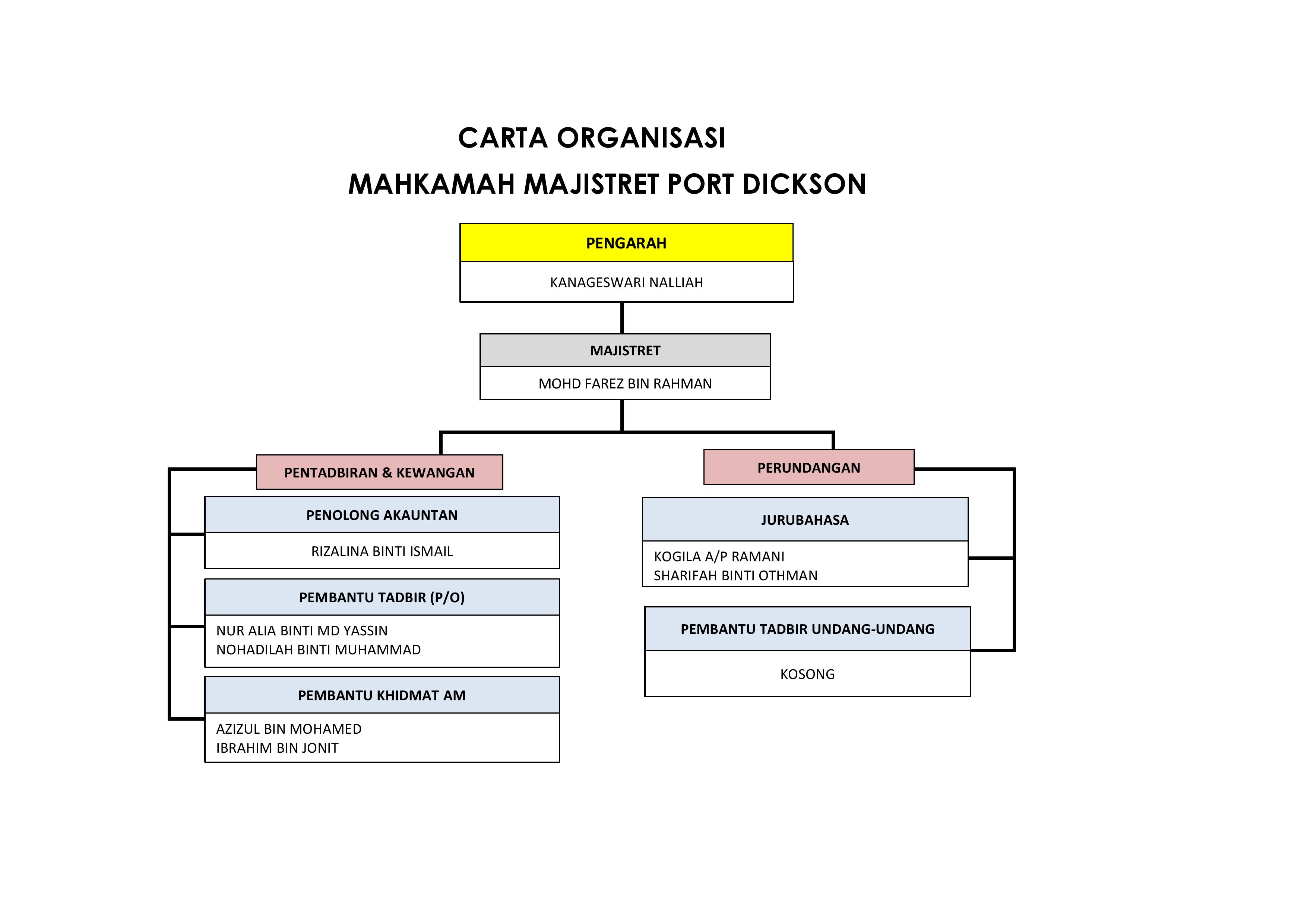 CARTA ORGANISASI
MAHKAMAH MAJISTRET PORT DICKSON

PENGARAH
KANAGESWARI NALLIAH

MAJISTRET
MOHD FAREZ BIN RAHMAN

PENTADBIRAN & KEWANGAN

PENOLONG AKAUNTAN
RIZALINA BINTI ISMAIL

PEMBANTU TADBIR (P/O)
NUR ALIA BINTI MD YASSIN
NOHADILAH BINTI MUHAMMAD

PEMBANTU KHIDMAT AM
AZIZUL BIN MOHAMED
IBRAHIM BIN JONIT

PERUNDANGAN

JURUBAHASA
KOGILA A/P RAMANI
SHARIFAH BINTI OTHMAN

PEMBANTU TADBIR UNDANG-UNDANG
KOSONG